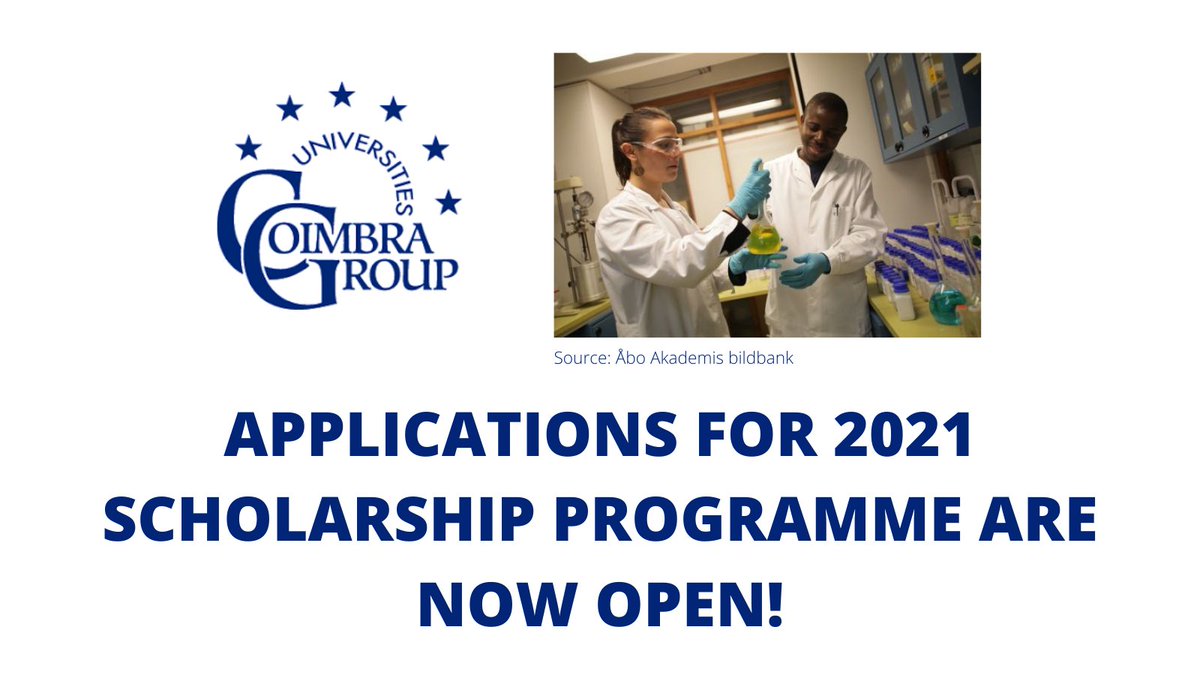 UNIVERSITIES
COIMBRA
GROUP

Source: Åbo Akademis bildbank

APPLICATIONS FOR 2021 SCHOLARSHIP PROGRAMME ARE NOW OPEN!